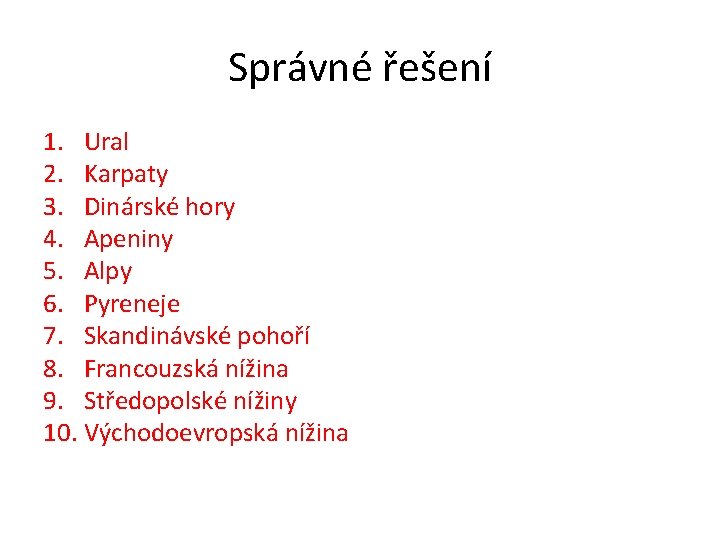 Správné řešení

1. Ural
2. Karpaty
3. Dinárské hory
4. Apeniny
5. Alpy
6. Pyreneje
7. Skandinávské pohoří
8. Francouzská nížina
9. Středopolské nížiny
10. Východoevropská nížina